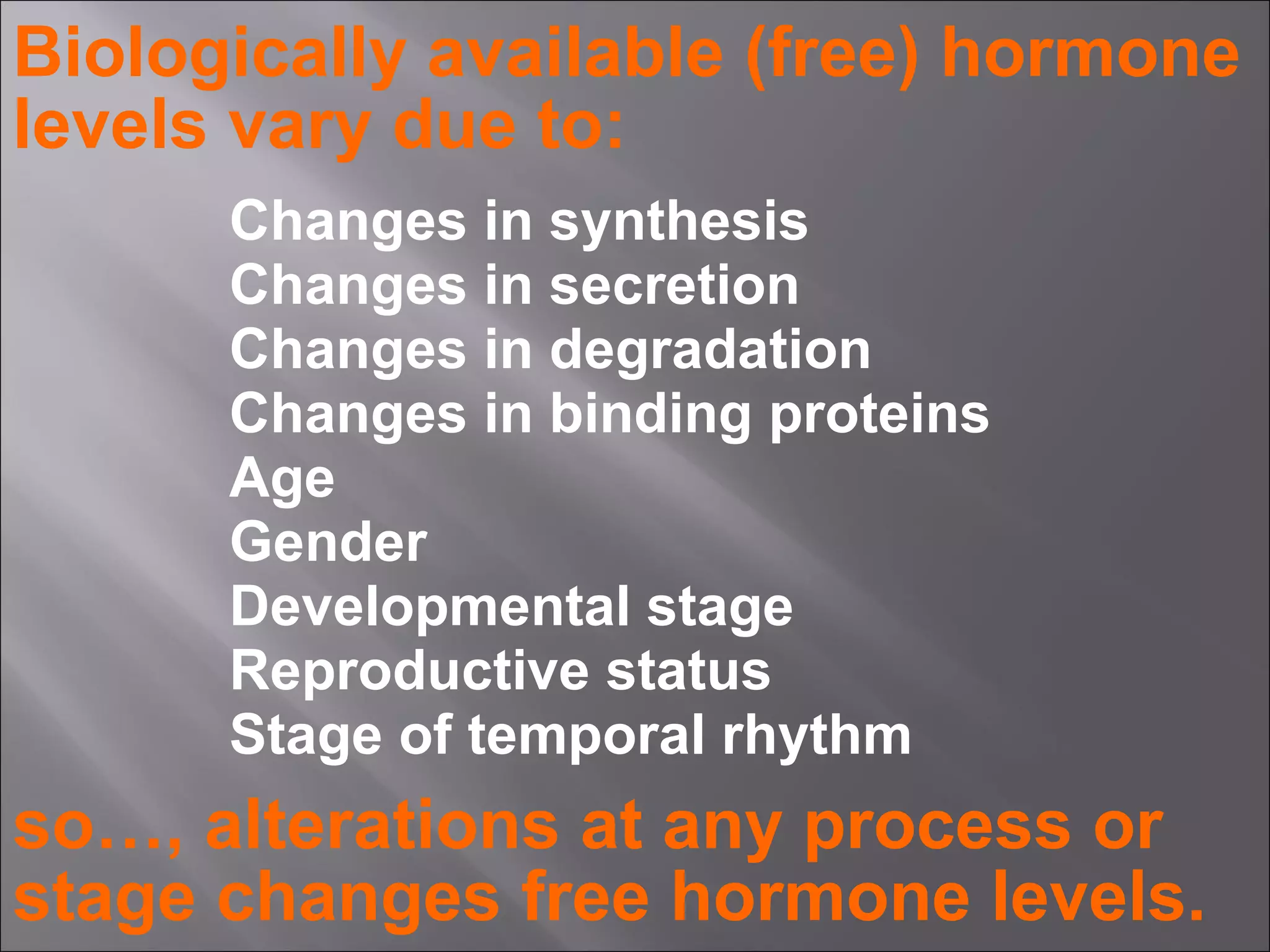 Biologically available (free) hormone levels vary due to:

Changes in synthesis
Changes in secretion
Changes in degradation
Changes in binding proteins
Age
Gender
Developmental stage
Reproductive status
Stage of temporal rhythm

so…, alterations at any process or stage changes free hormone levels.